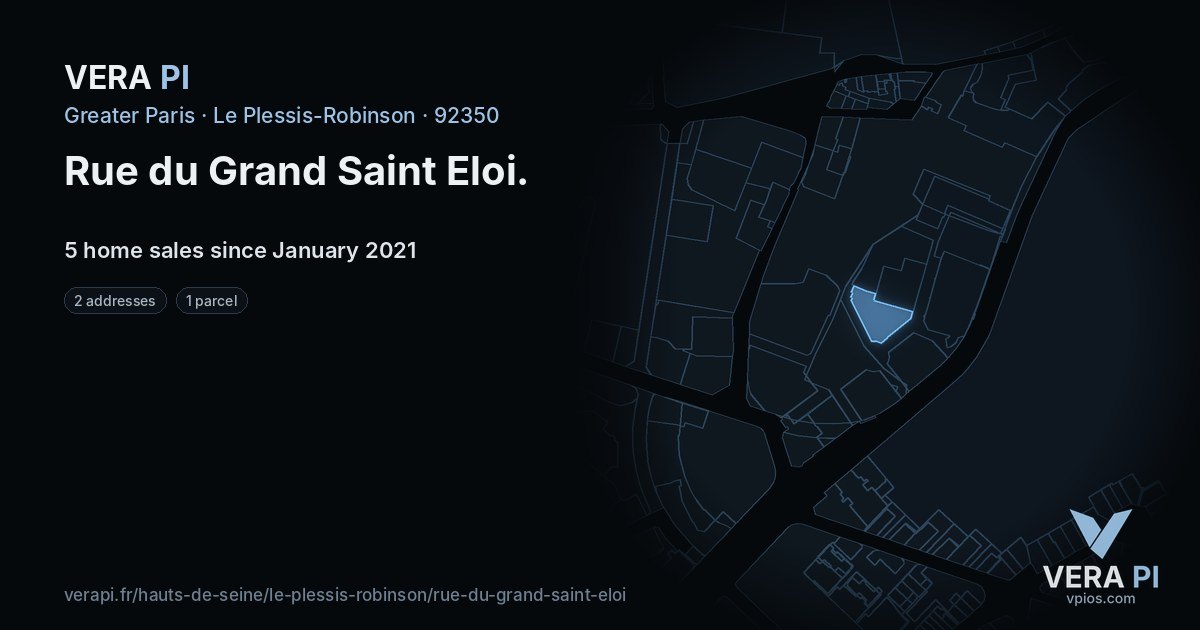 VERA PI

Greater Paris · Le Plessis-Robinson · 92350

Rue du Grand Saint Eloi.

5 home sales since January 2021

2 addresses

1 parcel

verapi.fr/hauts-de-seine/le-plessis-robinson/rue-du-grand-saint-eloi

VERA PI
vpios.com